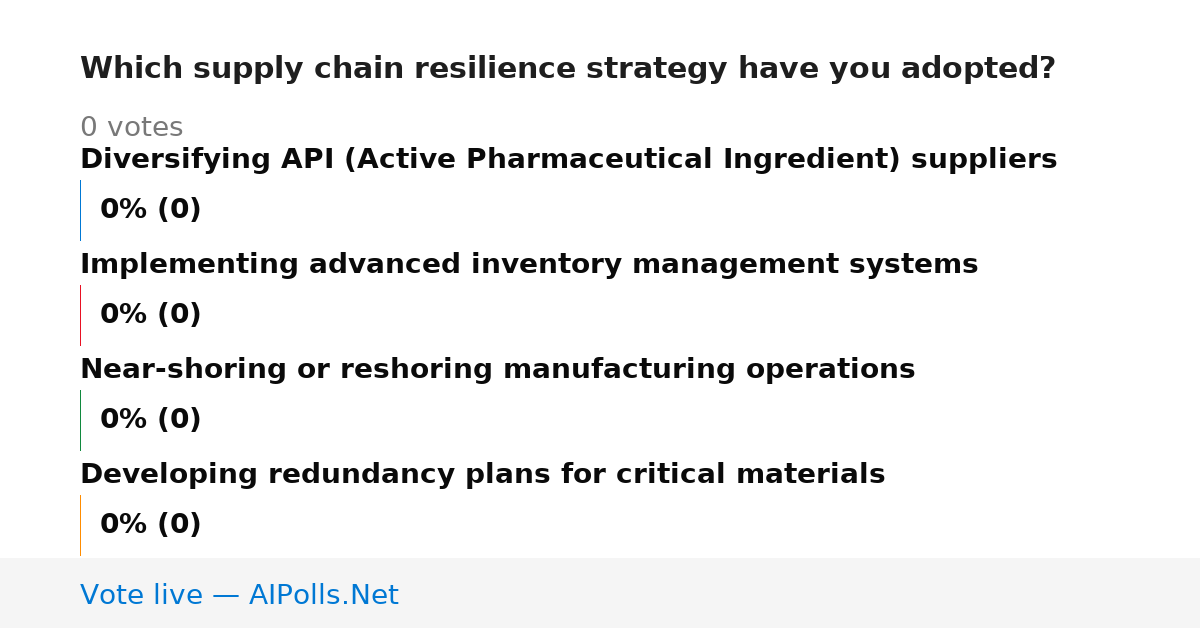 Which supply chain resilience strategy have you adopted?

0 votes

Diversifying API (Active Pharmaceutical Ingredient) suppliers

0% (0)

Implementing advanced inventory management systems

0% (0)

Near-shoring or reshoring manufacturing operations

0% (0)

Developing redundancy plans for critical materials

0% (0)

Vote live — AIPolls.Net